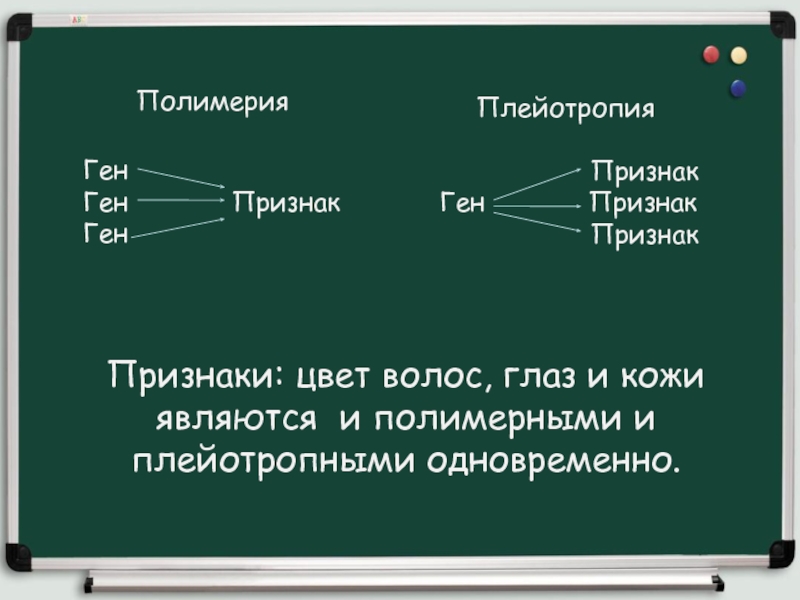 Полимерия

Ген
Ген
Ген

Признак

Плейотропия

Ген

Признак
Признак
Признак

Признаки: цвет волос, глаз и кожи являются и полимерными и плейотропными одновременно.